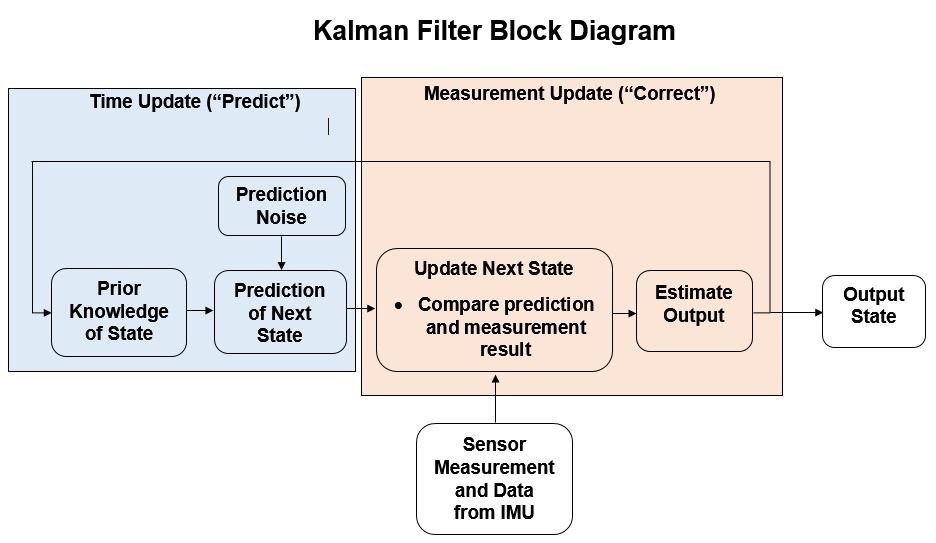 Kalman Filter Block Diagram

Time Update (“Predict”)

Measurement Update (“Correct”)

Prediction Noise

Prior Knowledge of State

Prediction of Next State

Update Next State

• Compare prediction and measurement result

Estimate Output

Output State

Sensor Measurement and Data from IMU